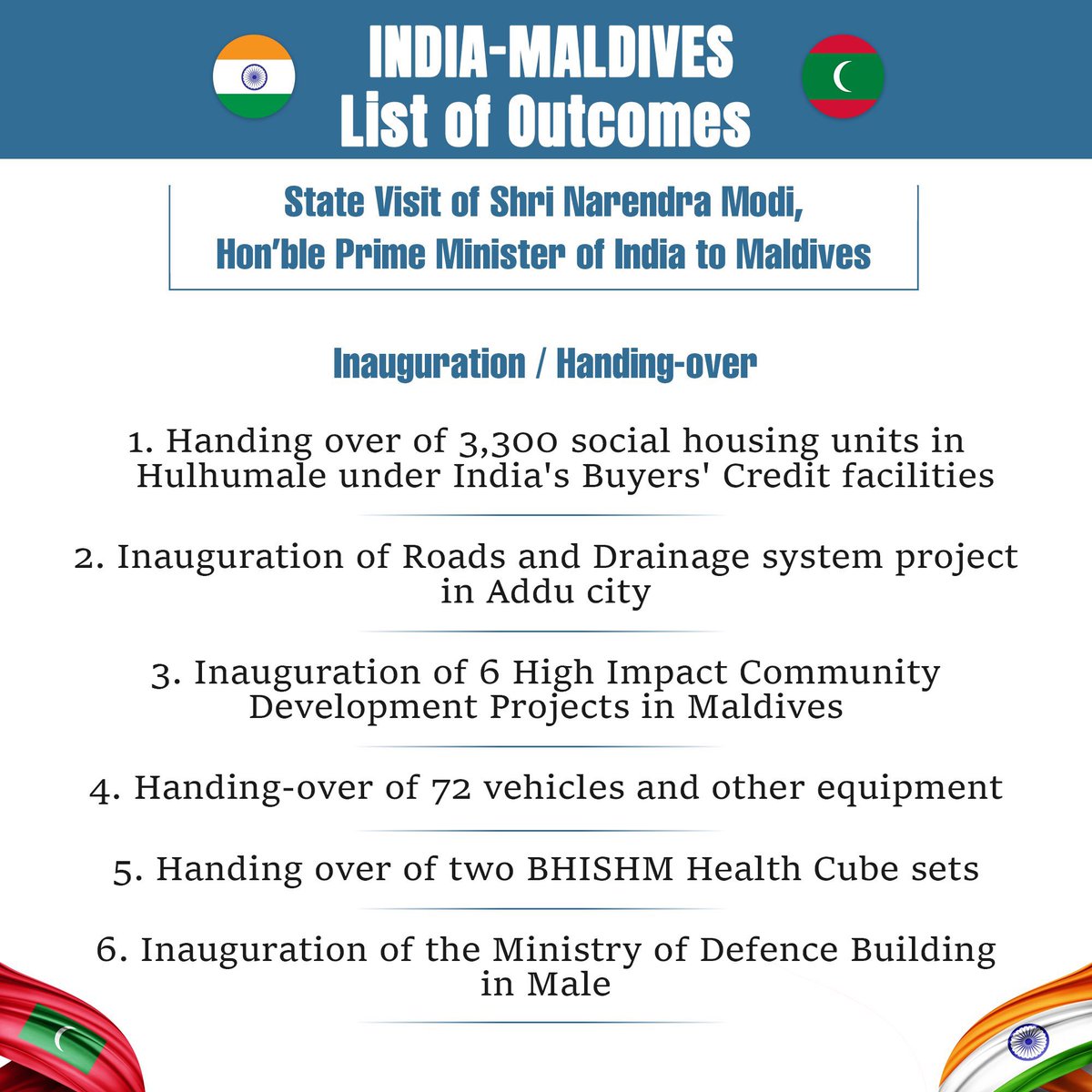 INDIA-MALDIVES
List of Outcomes

State Visit of Shri Narendra Modi, Hon'ble Prime Minister of India to Maldives

Inauguration / Handing-over

1. Handing over of 3,300 social housing units in Hulhumale under India's Buyers' Credit facilities

2. Inauguration of Roads and Drainage system project in Addu city

3. Inauguration of 6 High Impact Community Development Projects in Maldives

4. Handing-over of 72 vehicles and other equipment

5. Handing over of two BHISHM Health Cube sets

6. Inauguration of the Ministry of Defence Building in Male